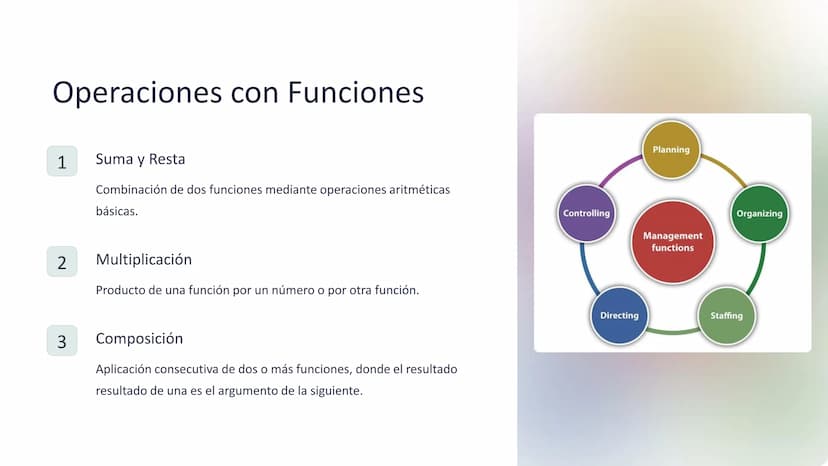 Operaciones con Funciones

1

Suma y Resta

Combinación de dos funciones mediante operaciones aritméticas básicas.

2

Multiplicación

Producto de una función por un número o por otra función.

3

Composición

Aplicación consecutiva de dos o más funciones, donde el resultado resultado de una es el argumento de la siguiente.

Planning

Organizing

Staffing

Directing

Controlling

Management functions